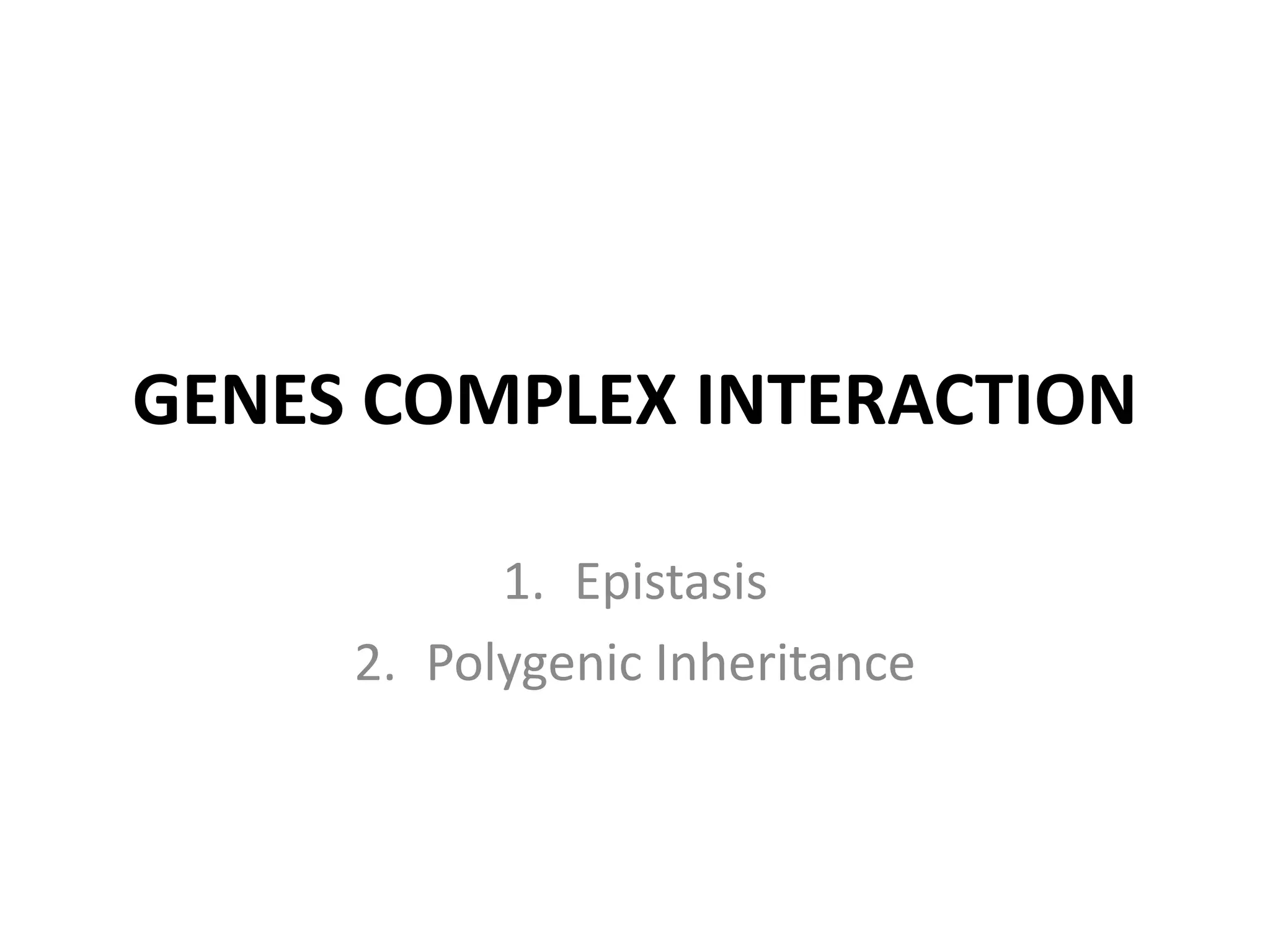 GENES COMPLEX INTERACTION

1. Epistasis
2. Polygenic Inheritance